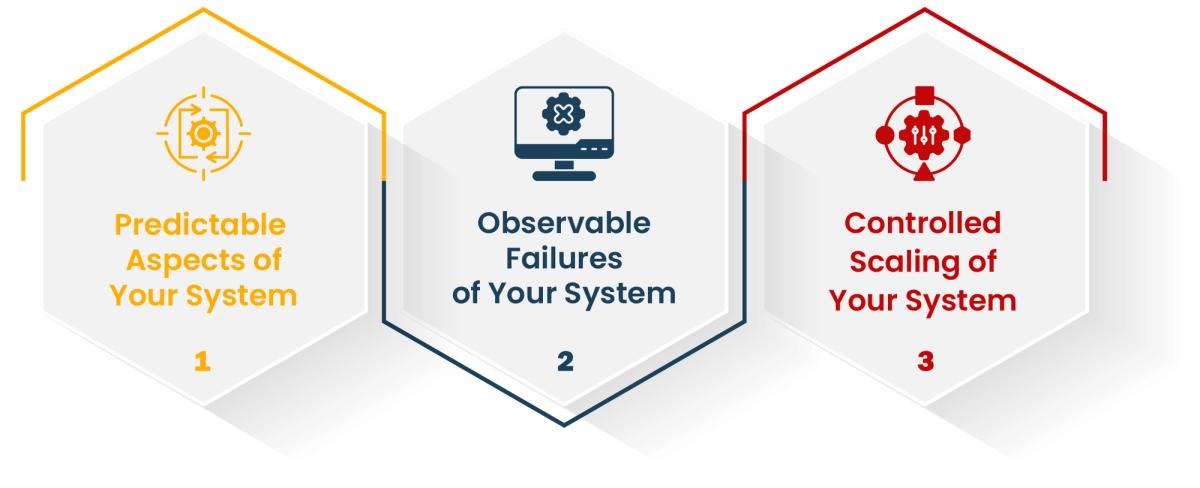 Predictable Aspects of Your System

1

Observable Failures of Your System

2

Controlled Scaling of Your System

3